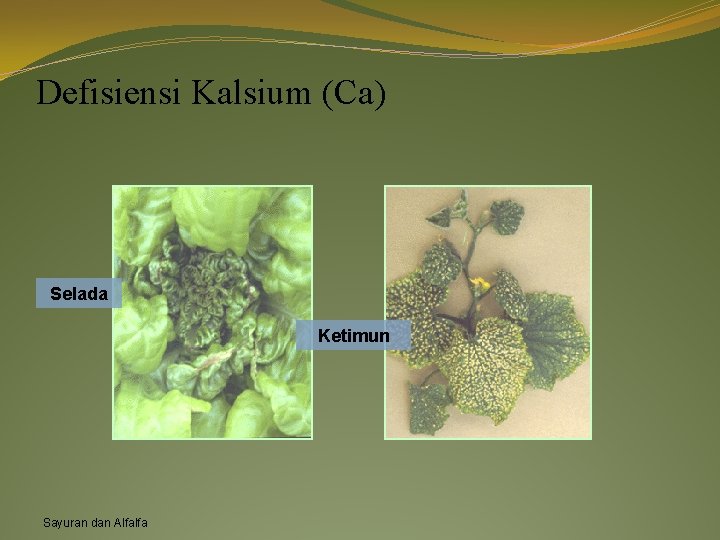 Defisiensi Kalsium (Ca)

Selada

Ketimun

Sayuran dan Alfalfa